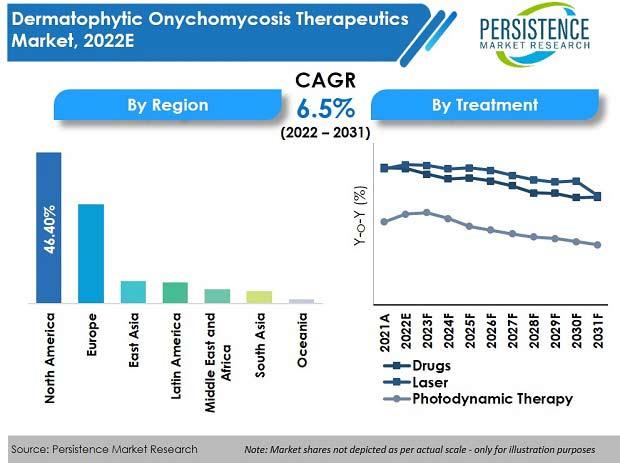 Dermatophytic Onychomycosis Therapeutics Market, 2022E

PERSISTENCE
MARKET RESEARCH

CAGR
6.5%
(2022 – 2031)

By Region

46.40%

North America
Europe
East Asia
Latin America
Middle East and Africa
South Asia
Oceania

By Treatment

Y-o-Y (%)

2021A
2022E
2023F
2024F
2025F
2026F
2027F
2028F
2029F
2030F
2031F

Drugs
Laser
Photodynamic Therapy

Source: Persistence Market Research

Note: Market shares not depicted as per actual scale - only for illustration purposes